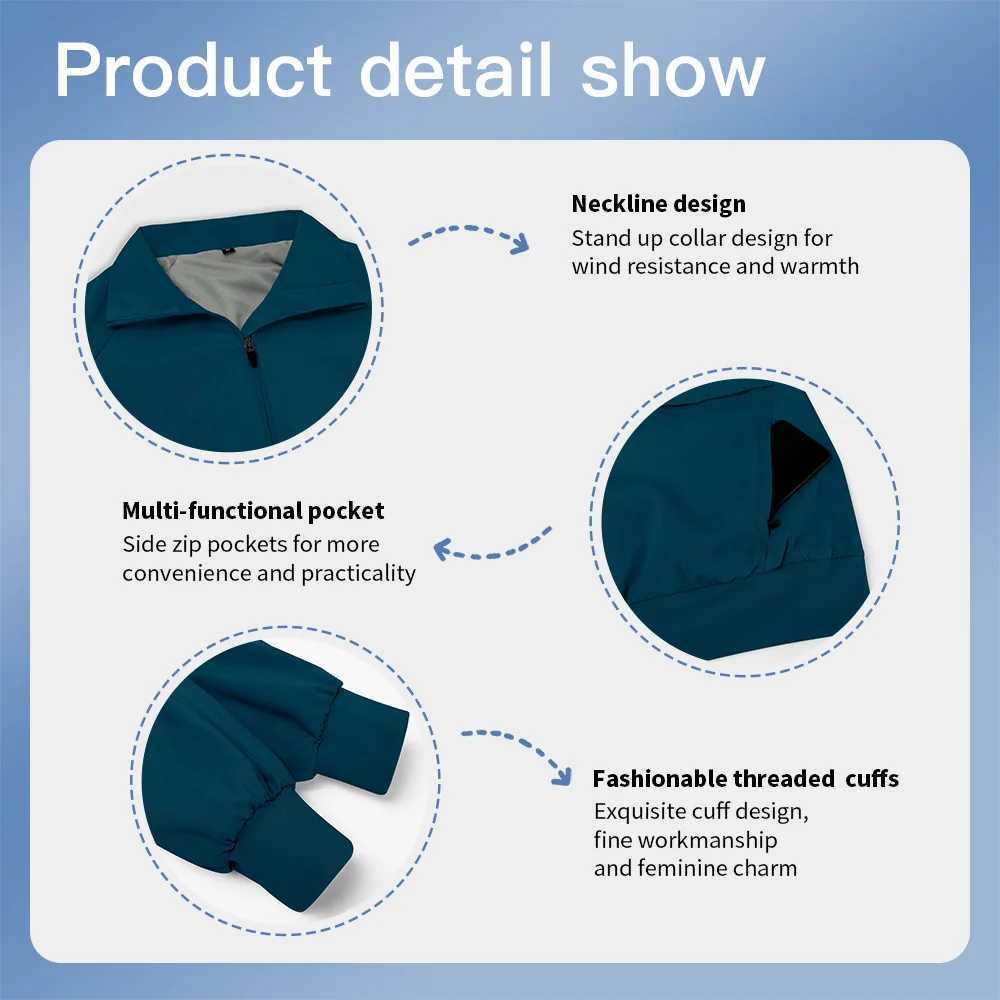 Product detail show

Neckline design
Stand up collar design for wind resistance and warmth

Multi-functional pocket
Side zip pockets for more convenience and practicality

Fashionable threaded cuffs
Exquisite cuff design, fine workmanship and feminine charm